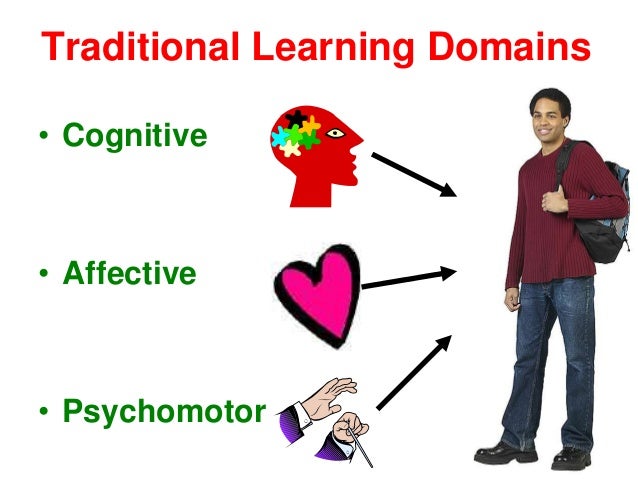 Traditional Learning Domains

• Cognitive

• Affective

• Psychomotor